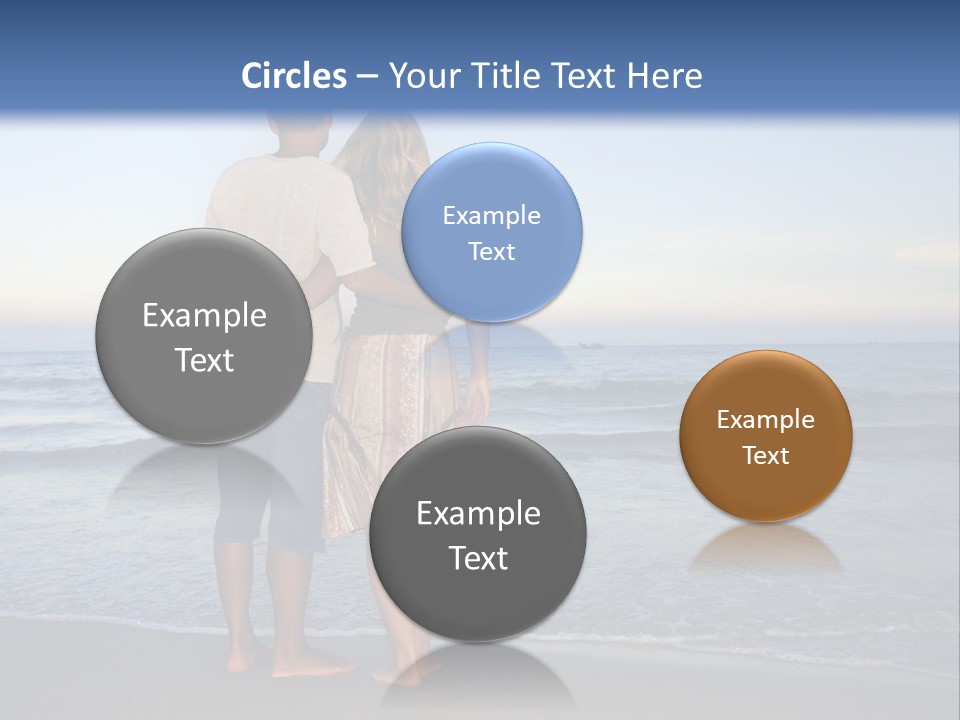 Circles – Your Title Text Here

Example Text

Example Text

Example Text

Example Text